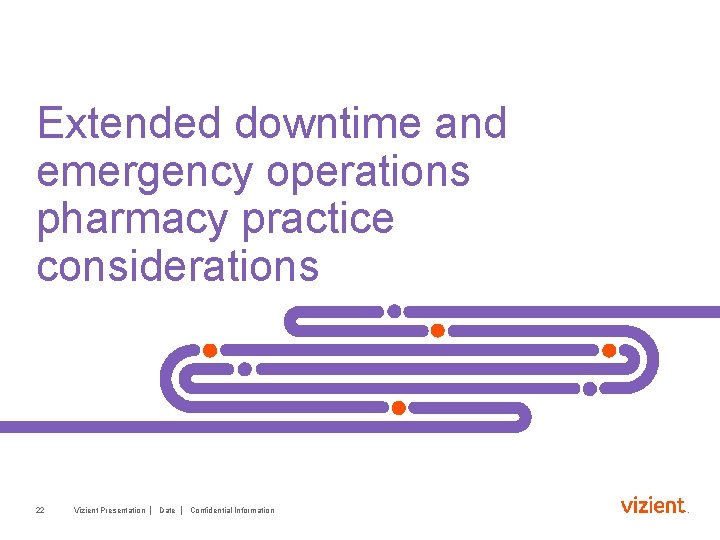 Extended downtime and emergency operations pharmacy practice considerations

22 Vizient Presentation | Date | Confidential Information

vizient.